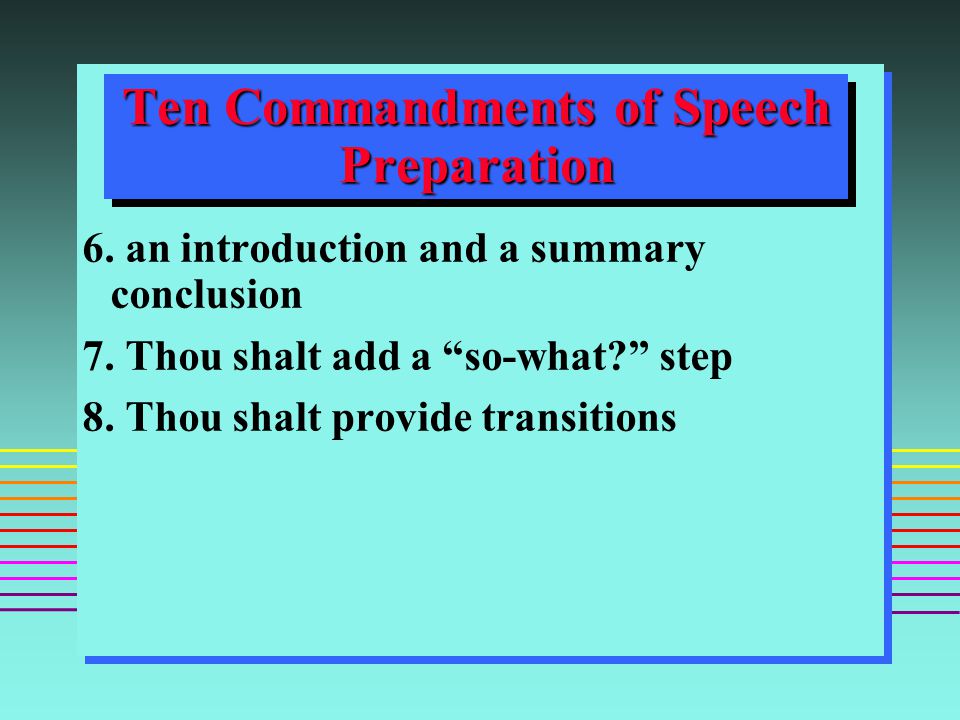 Ten Commandments of Speech Preparation

6. an introduction and a summary conclusion

7. Thou shalt add a “so-what?” step

8. Thou shalt provide transitions